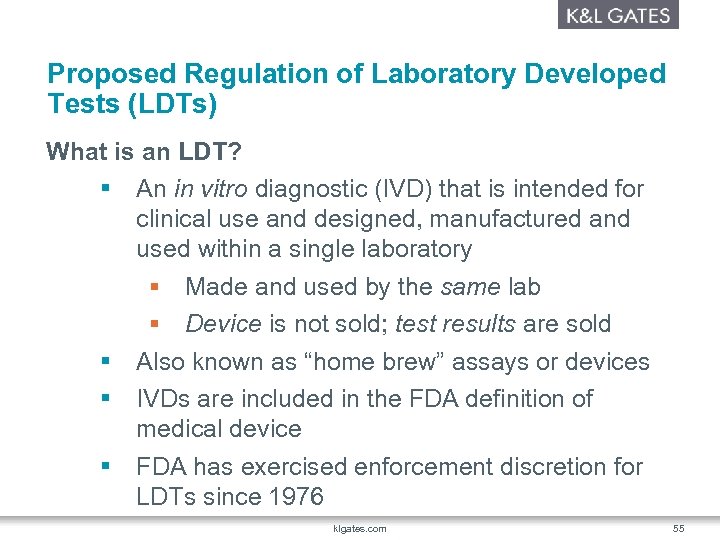 K&L GATES

Proposed Regulation of Laboratory Developed Tests (LDTs)

What is an LDT?

▪ An in vitro diagnostic (IVD) that is intended for clinical use and designed, manufactured and used within a single laboratory

▪ Made and used by the same lab

▪ Device is not sold; test results are sold

▪ Also known as “home brew” assays or devices

▪ IVDs are included in the FDA definition of medical device

▪ FDA has exercised enforcement discretion for LDTs since 1976

klgates.com

55